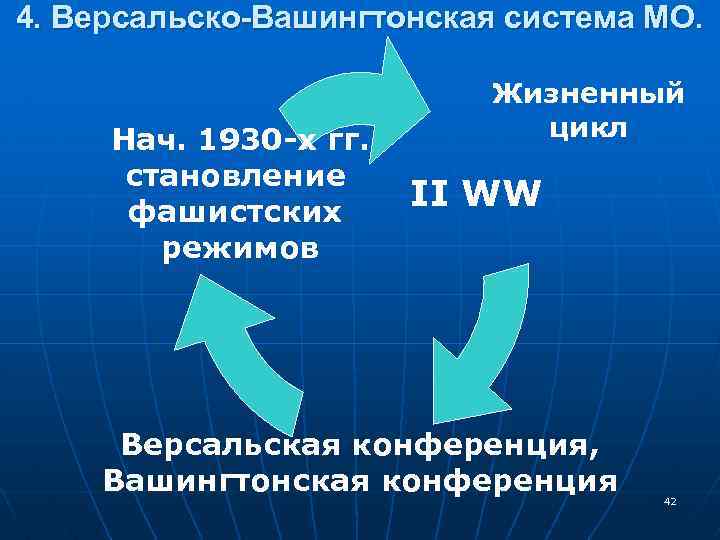 4. Версальско-Вашингтонская система МО.

Жизненный цикл

Нач. 1930-х гг. становление фашистских режимов

II WW

Версальская конференция, Вашингтонская конференция

42